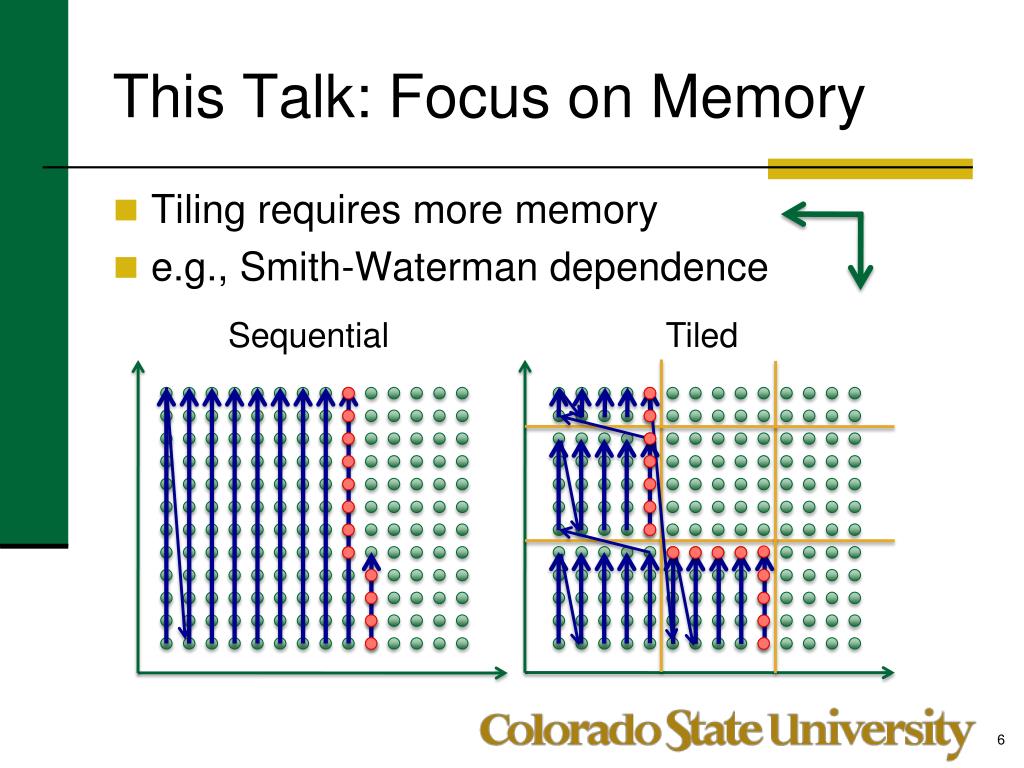 This Talk: Focus on Memory

Tiling requires more memory

e.g., Smith-Waterman dependence

Sequential

Tiled

Colorado State University

6